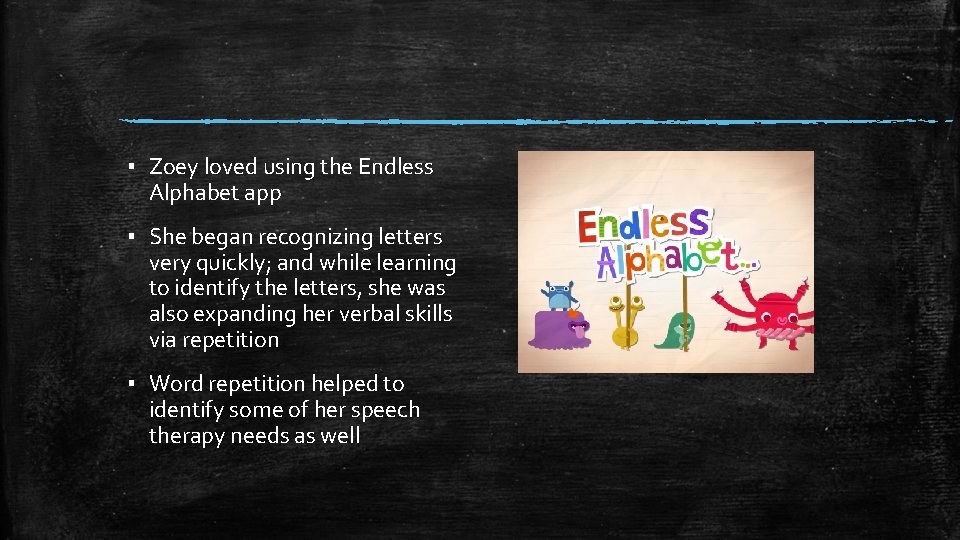 ▪ Zoey loved using the Endless Alphabet app

▪ She began recognizing letters very quickly; and while learning to identify the letters, she was also expanding her verbal skills via repetition

▪ Word repetition helped to identify some of her speech therapy needs as well

Endless Alphabet...